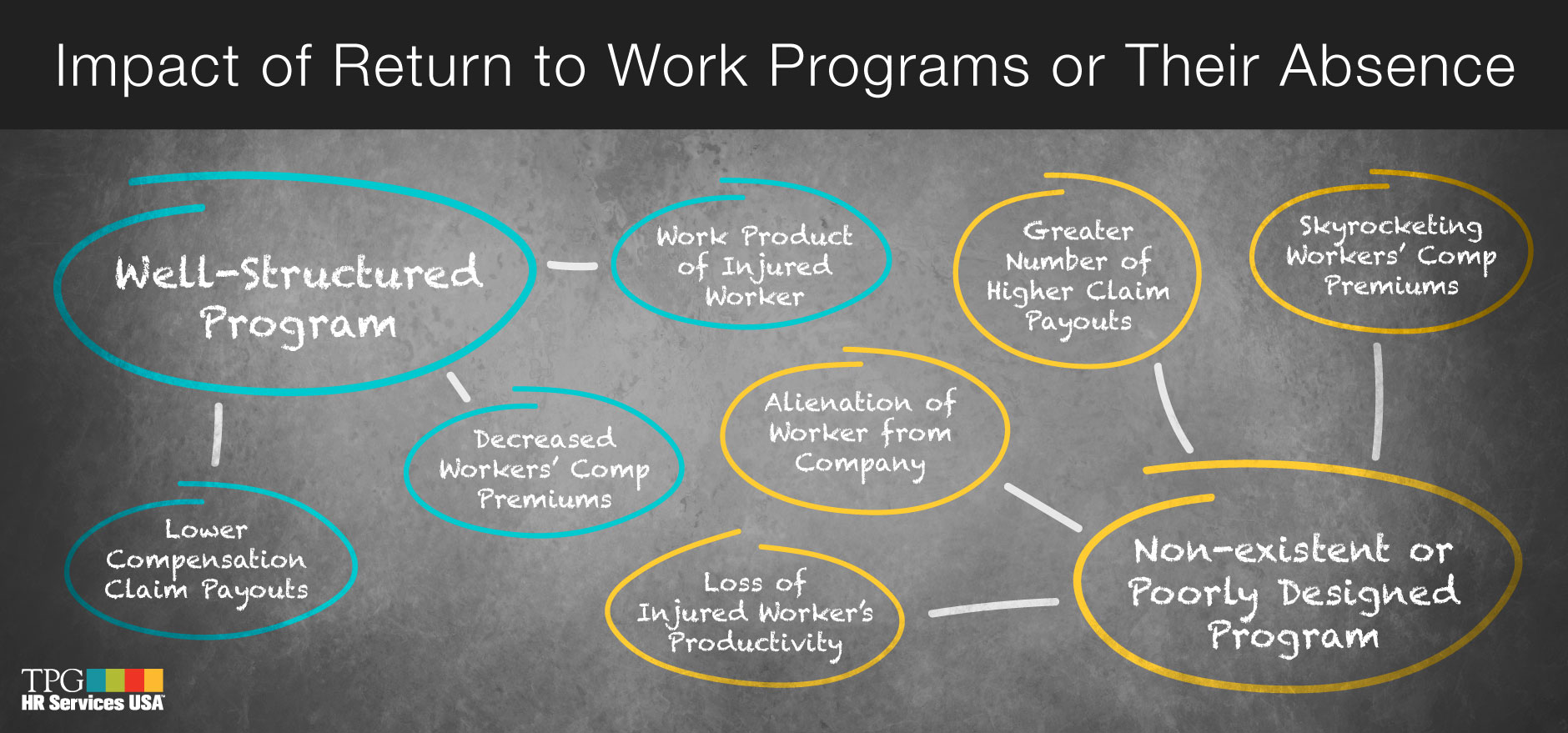 Impact of Return to Work Programs or Their Absence

Well-Structured Program

Work Product of Injured Worker

Decreased Workers' Comp Premiums

Lower Compensation Claim Payouts

Greater Number of Higher Claim Payouts

Skyrocketing Workers' Comp Premiums

Alienation of Worker from Company

Loss of Injured Worker's Productivity

Non-existent or Poorly Designed Program

TPG HR Services USA